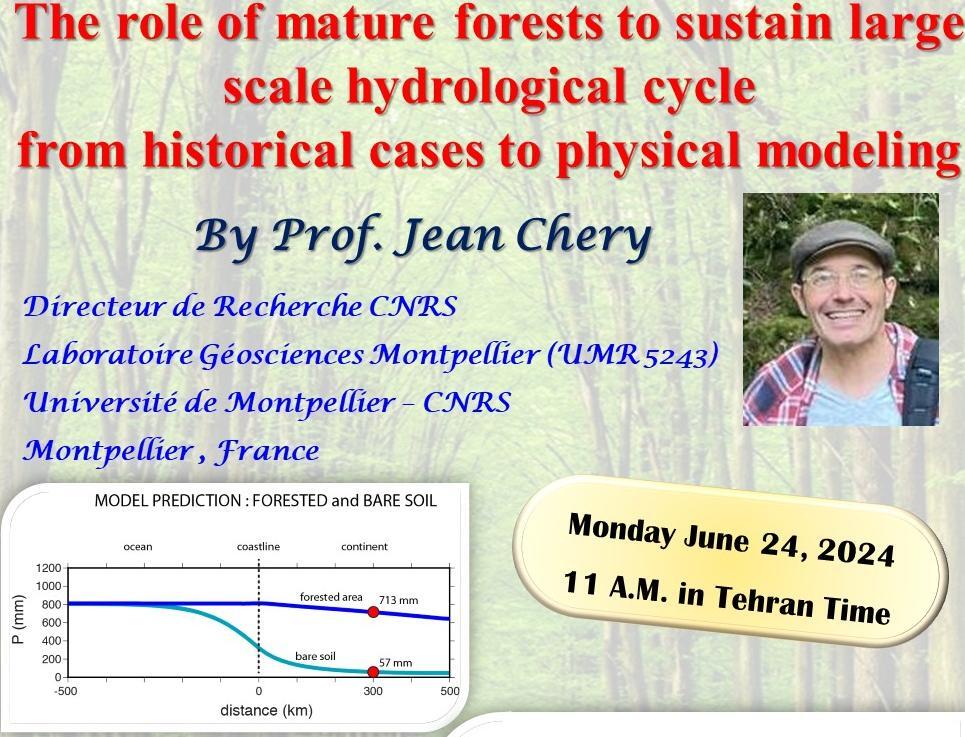 The role of mature forests to sustain large scale hydrological cycle from historical cases to physical modeling

By Prof. Jean Chery

Directeur de Recherche CNRS
Laboratoire Géosciences Montpellier (UMR 5243)
Université de Montpellier – CNRS
Montpellier , France

MODEL PREDICTION : FORESTED and BARE SOIL

ocean
coastline
continent

P (mm)
1200
1000
800
600
400
200
0

forested area 713 mm
bare soil 57 mm

-500
0
300
500
distance (km)

Monday June 24, 2024
11 A.M. in Tehran Time